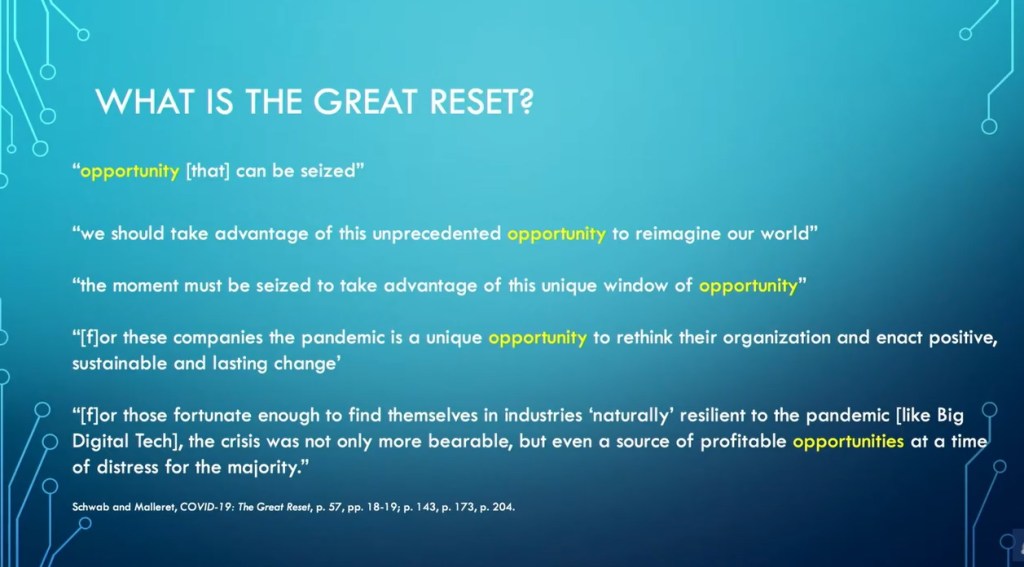 WHAT IS THE GREAT RESET?

“opportunity [that] can be seized”

“we should take advantage of this unprecedented opportunity to reimagine our world”

“the moment must be seized to take advantage of this unique window of opportunity”

“[f]or these companies the pandemic is a unique opportunity to rethink their organization and enact positive, sustainable and lasting change’

“[f]or those fortunate enough to find themselves in industries ‘naturally’ resilient to the pandemic [like Big Digital Tech], the crisis was not only more bearable, but even a source of profitable opportunities at a time of distress for the majority.”

Schwab and Malleret, COVID-19: The Great Reset, p. 57, pp. 18-19; p. 143, p. 173, p. 204.